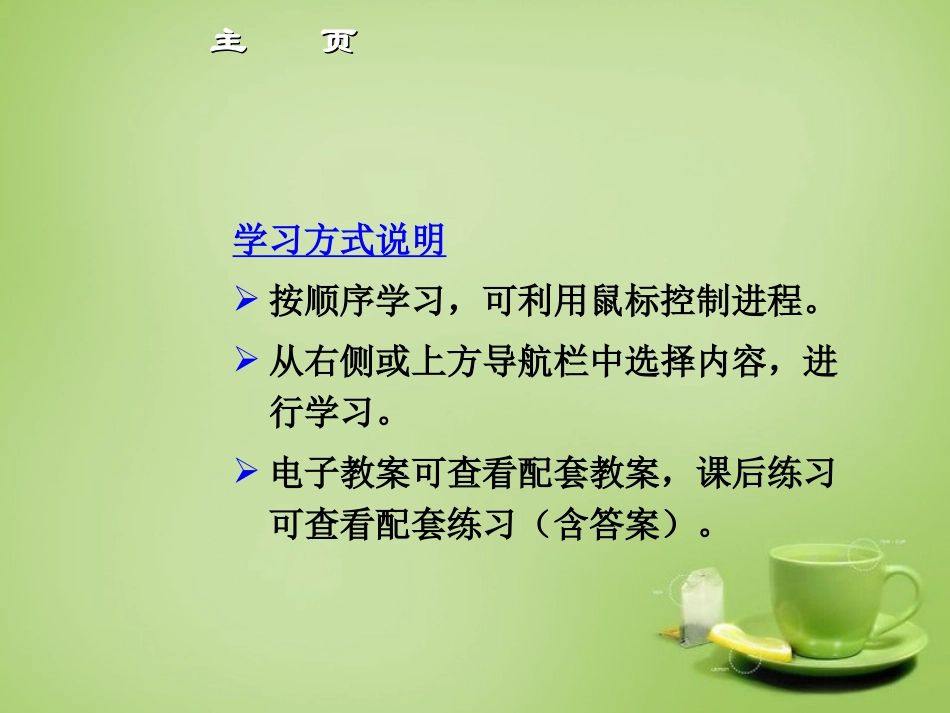 主　　页

学习方式说明

➢ 按顺序学习，可利用鼠标控制进程。

➢ 从右侧或上方导航栏中选择内容，进行学习。

➢ 电子教案可查看配套教案，课后练习可查看配套练习（含答案）。